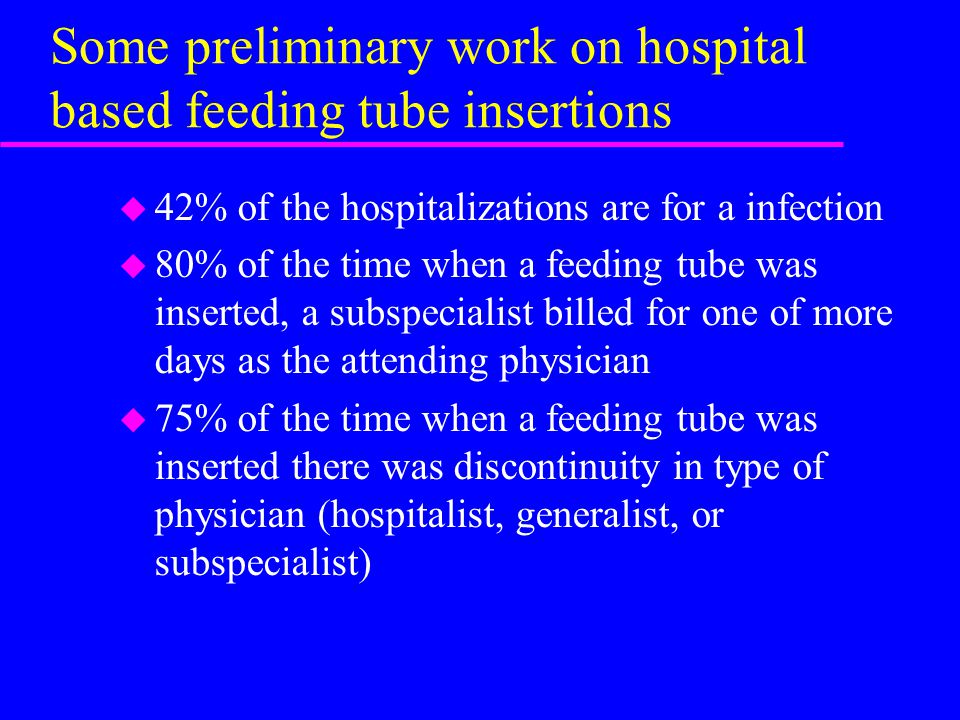 Some preliminary work on hospital based feeding tube insertions

42% of the hospitalizations are for a infection

80% of the time when a feeding tube was inserted, a subspecialist billed for one of more days as the attending physician

75% of the time when a feeding tube was inserted there was discontinuity in type of physician (hospitalist, generalist, or subspecialist)